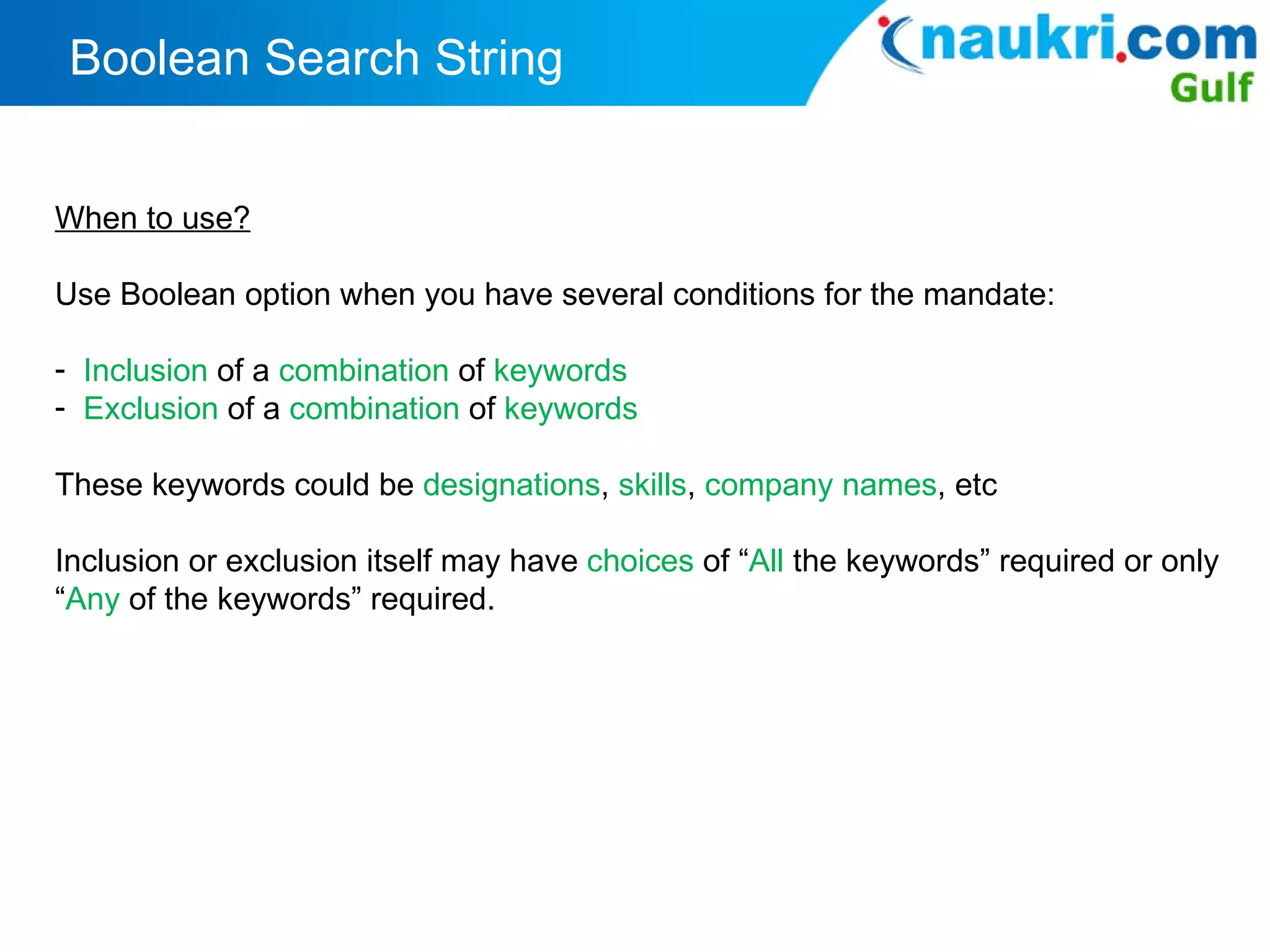 Boolean Search String

naukri.com
Gulf

When to use?

Use Boolean option when you have several conditions for the mandate:

- Inclusion of a combination of keywords
- Exclusion of a combination of keywords

These keywords could be designations, skills, company names, etc

Inclusion or exclusion itself may have choices of “All the keywords” required or only “Any of the keywords” required.